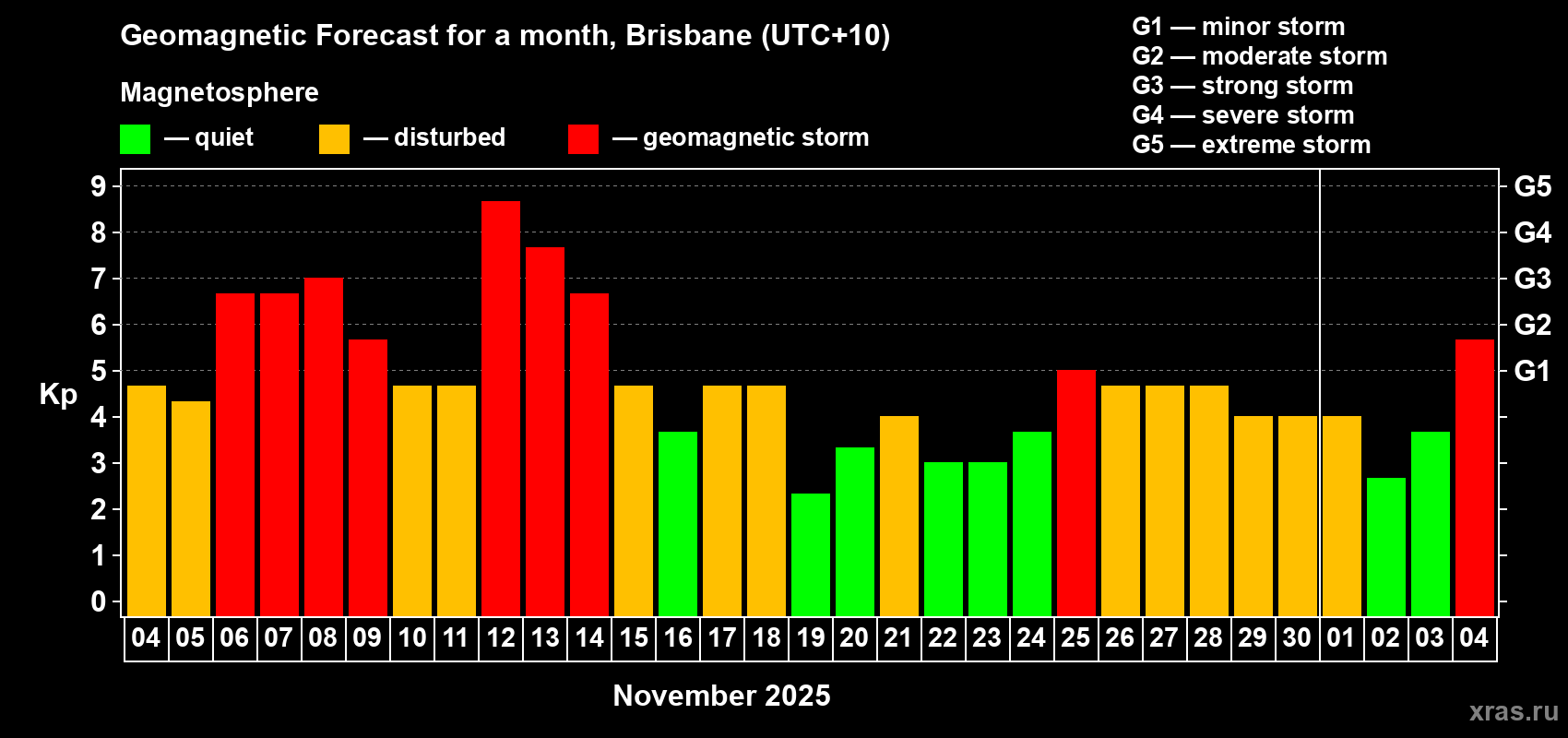 Geomagnetic Forecast for a month, Brisbane (UTC+10)

Magnetosphere

— quiet — disturbed — geomagnetic storm

G1 — minor storm
G2 — moderate storm
G3 — strong storm
G4 — severe storm
G5 — extreme storm

Kp

9
8
7
6
5
4
3
2
1
0

G5
G4
G3
G2
G1

04 05 06 07 08 09 10 11 12 13 14 15 16 17 18 19 20 21 22 23 24 25 26 27 28 29 30 01 02 03 04

November 2025

xras.ru